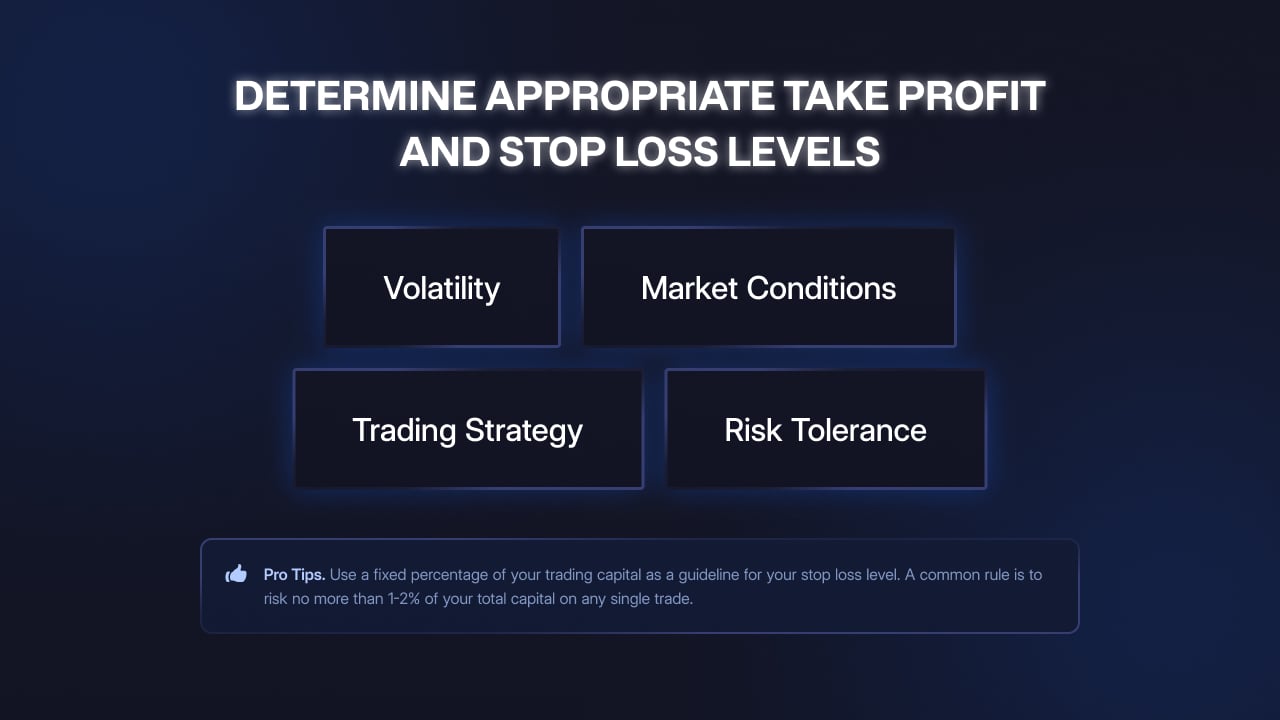 DETERMINE APPROPRIATE TAKE PROFIT AND STOP LOSS LEVELS

Volatility

Market Conditions

Trading Strategy

Risk Tolerance

Pro Tips. Use a fixed percentage of your trading capital as a guideline for your stop loss level. A common rule is to risk no more than 1-2% of your total capital on any single trade.